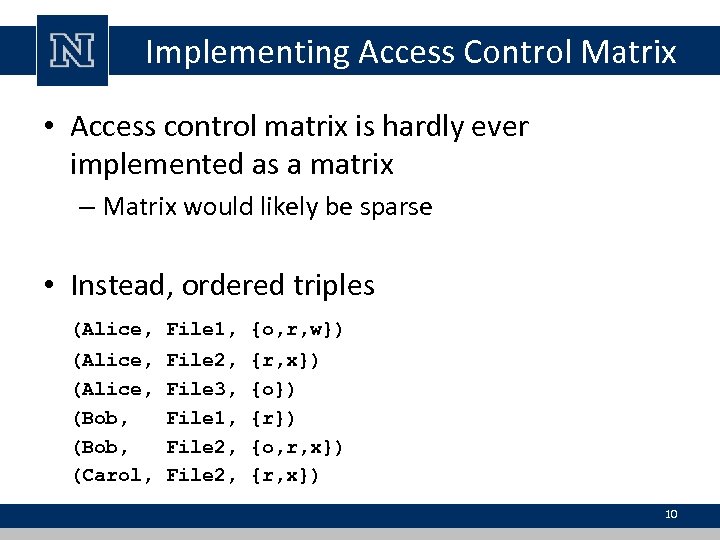 N

Implementing Access Control Matrix

• Access control matrix is hardly ever implemented as a matrix
– Matrix would likely be sparse

• Instead, ordered triples

(Alice, File1, {o,r,w})
(Alice, File2, {r,x})
(Alice, File3, {o})
(Bob, File1, {r})
(Bob, File2, {o,r,x})
(Carol, File2, {r,x})

10